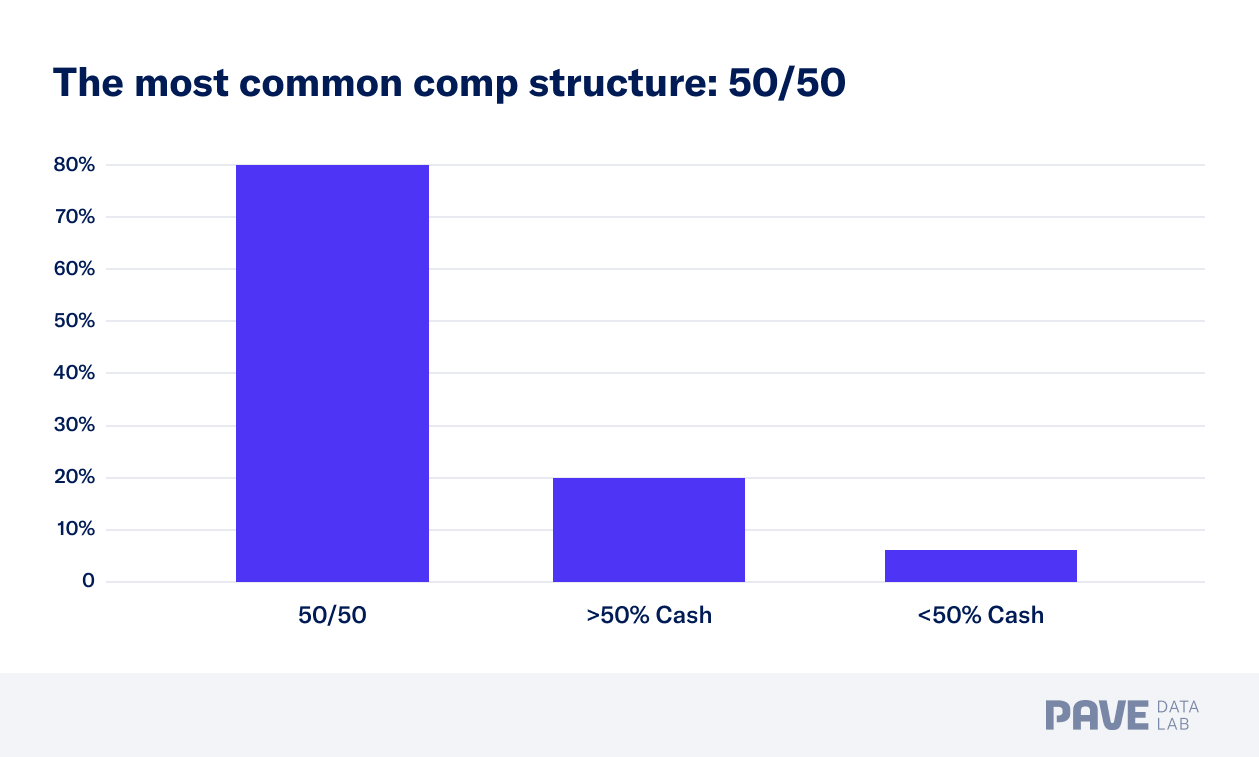 The most common comp structure: 50/50

80%
70%
60%
50%
40%
30%
20%
10%
0

50/50
>50% Cash
<50% Cash

PAVE DATA LAB